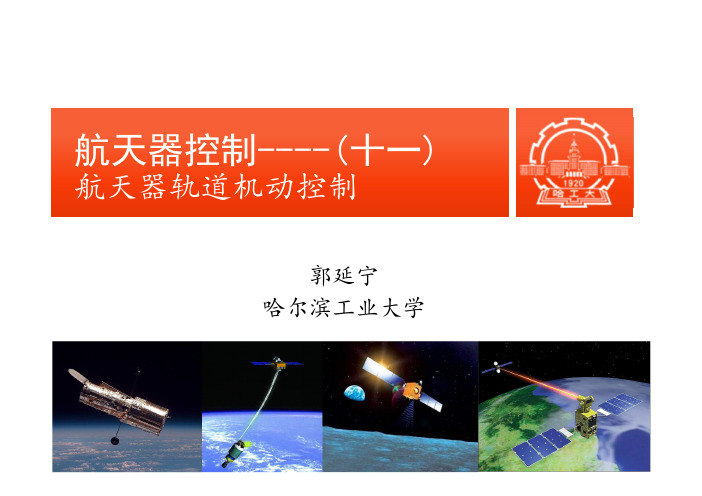 航天器控制----(十一)
航天器轨道机动控制

1920
哈工大

郭延宁
哈尔滨工业大学